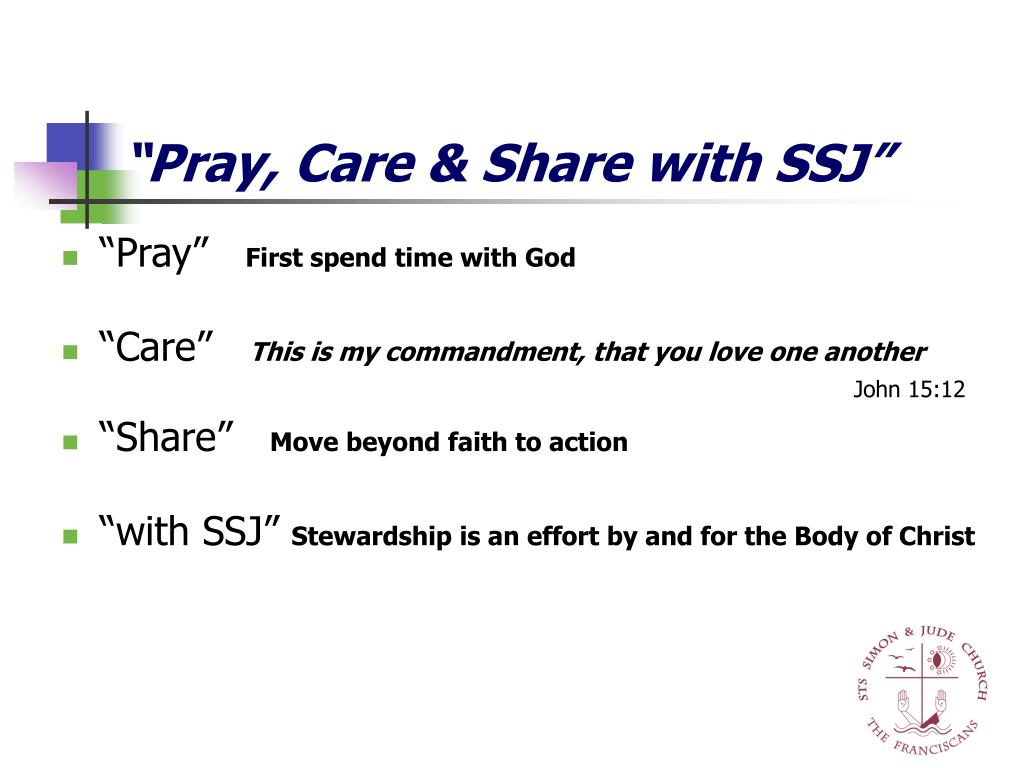 “Pray, Care & Share with SSJ”

“Pray” First spend time with God

“Care” This is my commandment, that you love one another
John 15:12

“Share” Move beyond faith to action

“with SSJ” Stewardship is an effort by and for the Body of Christ

STS SIMON & JUDE CHURCH
THE FRANCISCANS